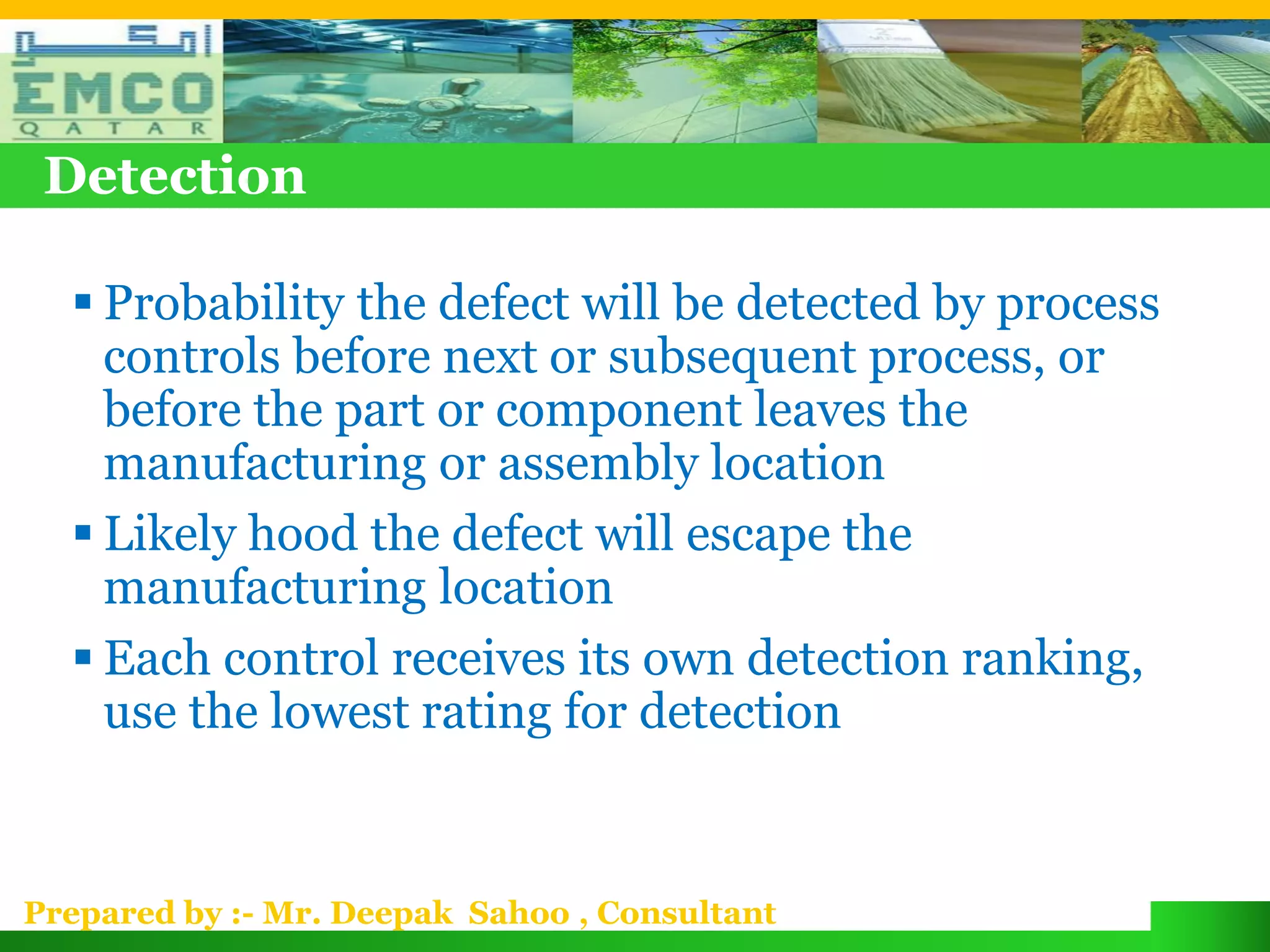 امكو
EMCO
QATAR

Detection

▪ Probability the defect will be detected by process controls before next or subsequent process, or before the part or component leaves the manufacturing or assembly location

▪ Likely hood the defect will escape the manufacturing location

▪ Each control receives its own detection ranking, use the lowest rating for detection

Prepared by :- Mr. Deepak Sahoo , Consultant